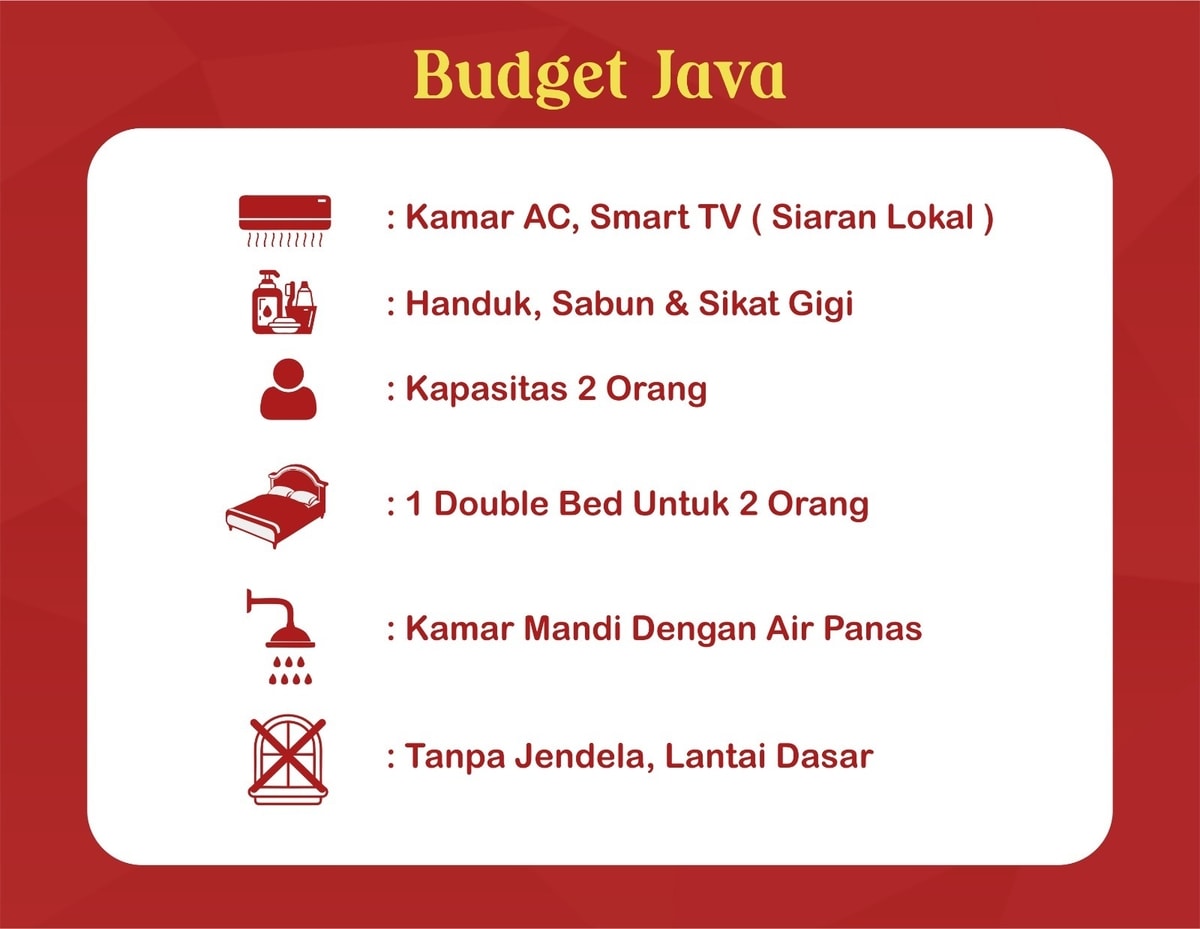 Budget Java

: Kamar AC, Smart TV ( Siaran Lokal )

: Handuk, Sabun & Sikat Gigi

: Kapasitas 2 Orang

: 1 Double Bed Untuk 2 Orang

: Kamar Mandi Dengan Air Panas

: Tanpa Jendela, Lantai Dasar